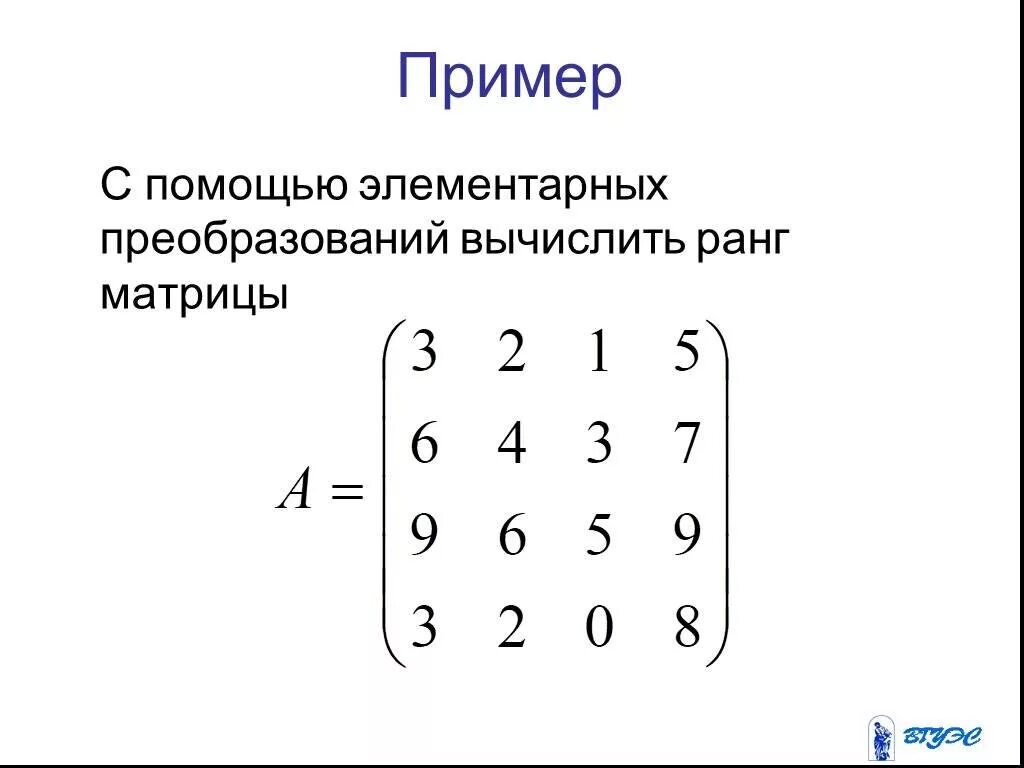 Пример

С помощью элементарных преобразований вычислить ранг матрицы

$A = \begin{pmatrix} 3 & 2 & 1 & 5 \\ 6 & 4 & 3 & 7 \\ 9 & 6 & 5 & 9 \\ 3 & 2 & 0 & 8 \end{pmatrix}$

ВГУЭС